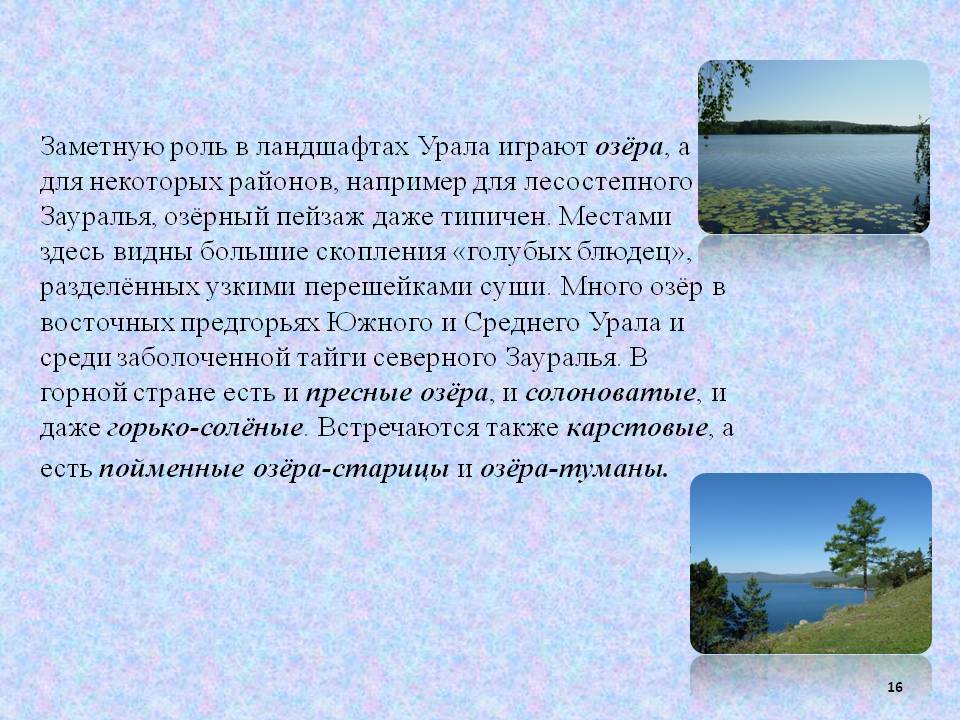 Заметную роль в ландшафтах Урала играют озёра, а для некоторых районов, например для лесостепного Зауралья, озёрный пейзаж даже типичен. Местами здесь видны большие скопления «голубых блюдец», разделённых узкими перешейками суши. Много озёр в восточных предгорьях Южного и Среднего Урала и среди заболоченной тайги северного Зауралья. В горной стране есть и пресные озёра, и солоноватые, и даже горько-солёные. Встречаются также карстовые, а есть пойменные озёра-старицы и озёра-туманы.

16